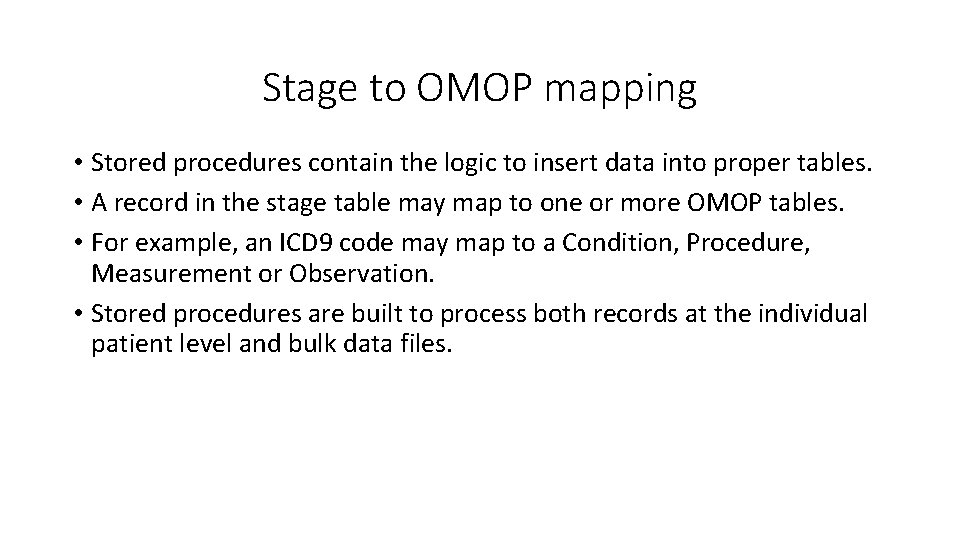 Stage to OMOP mapping

• Stored procedures contain the logic to insert data into proper tables.
• A record in the stage table may map to one or more OMOP tables.
• For example, an ICD9 code may map to a Condition, Procedure, Measurement or Observation.
• Stored procedures are built to process both records at the individual patient level and bulk data files.